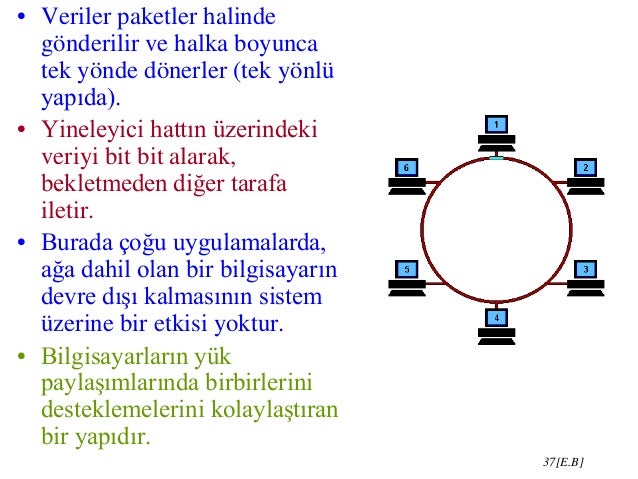 • Veriler paketler halinde gönderilir ve halka boyunca tek yönde dönerler (tek yönlü yapıda).

• Yineleyici hattın üzerindeki veriyi bit bit alarak, bekletmeden diğer tarafa iletir.

• Burada çoğu uygulamalarda, ağa dahil olan bir bilgisayarın devre dışı kalmasının sistem üzerine bir etkisi yoktur.

• Bilgisayarların yük paylaşımlarında birbirlerini desteklemelerini kolaylaştıran bir yapıdır.

1
2
3
4
5
6

37[E.B]